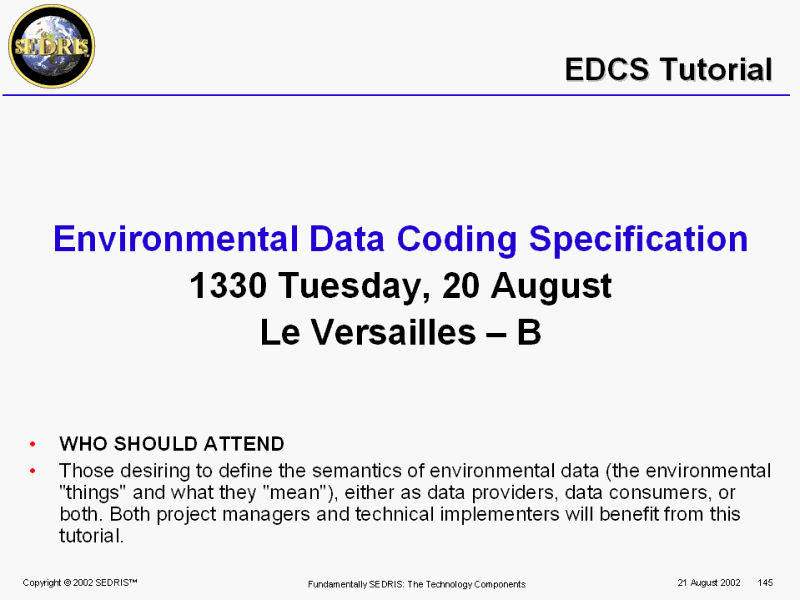 SEDRIS

EDCS Tutorial

Environmental Data Coding Specification
1330 Tuesday, 20 August
Le Versailles – B

• WHO SHOULD ATTEND
• Those desiring to define the semantics of environmental data (the environmental "things" and what they "mean"), either as data providers, data consumers, or both. Both project managers and technical implementers will benefit from this tutorial.

Copyright © 2002 SEDRIS™ Fundamentally SEDRIS: The Technology Components 21 August 2002 145